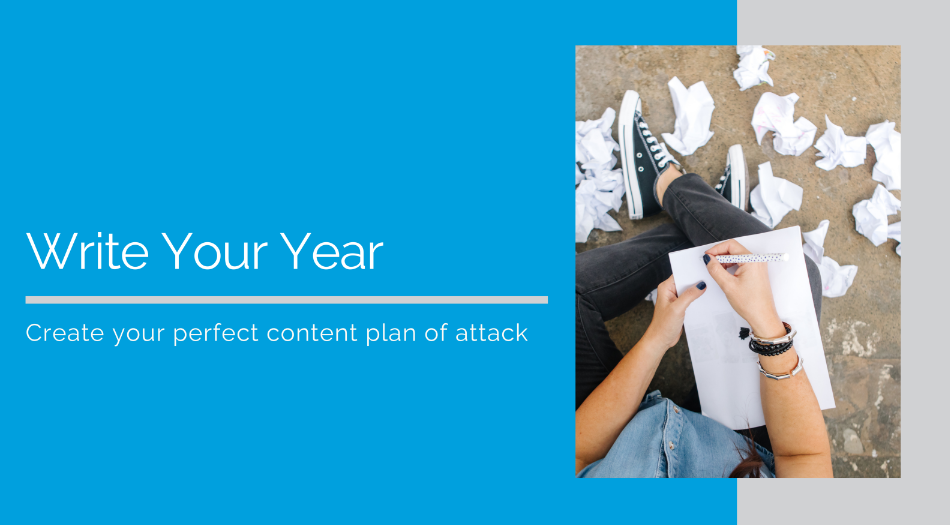 Write Your Year

Create your perfect content plan of attack